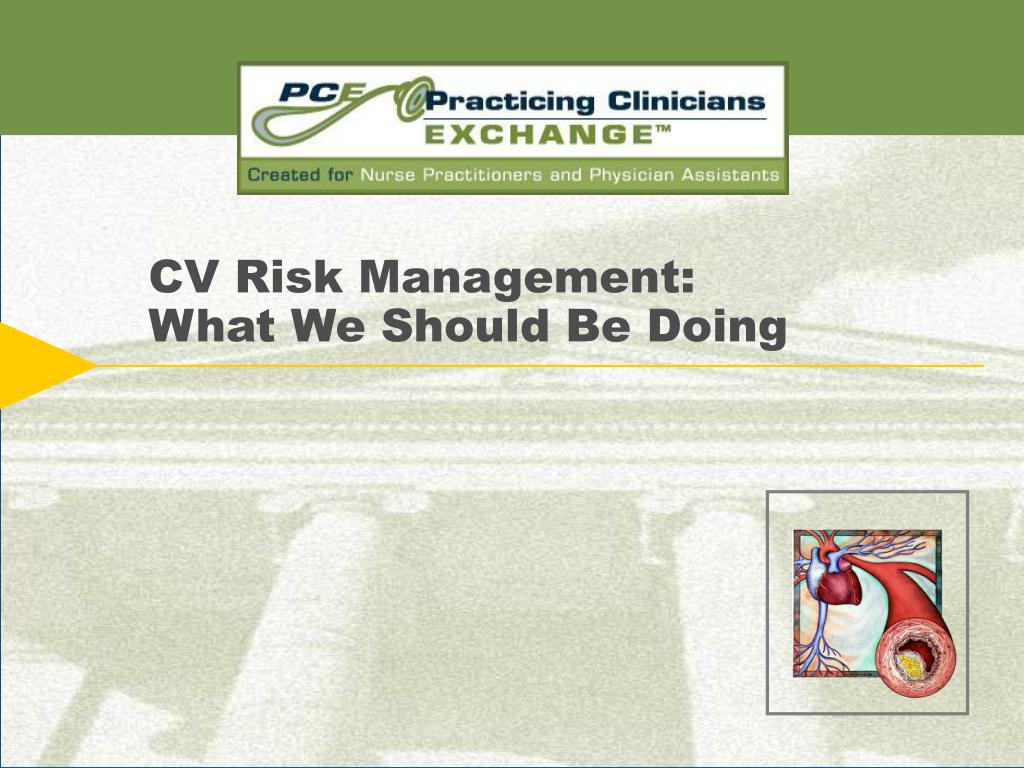 PCE Practicing Clinicians EXCHANGE™

Created for Nurse Practitioners and Physician Assistants

CV Risk Management: What We Should Be Doing